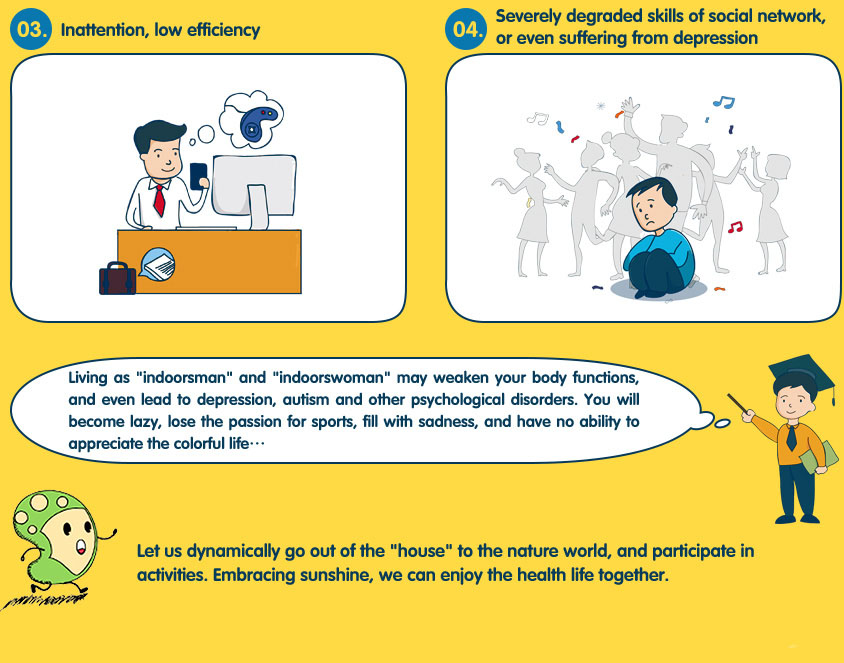 03. Inattention, low efficiency

04. Severely degraded skills of social network, or even suffering from depression

Living as "indoorsman" and "indoorswoman" may weaken your body functions, and even lead to depression, autism and other psychological disorders. You will become lazy, lose the passion for sports, fill with sadness, and have no ability to appreciate the colorful life···

Let us dynamically go out of the "house" to the nature world, and participate in activities. Embracing sunshine, we can enjoy the health life together.